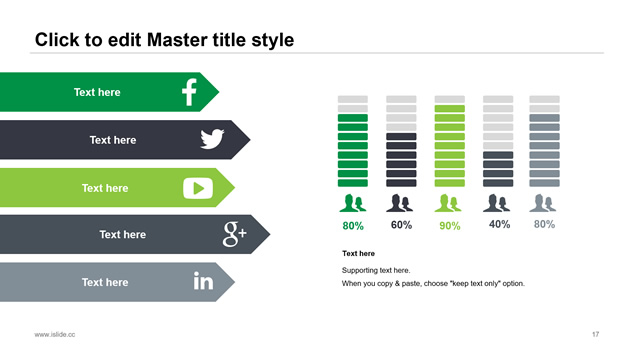 Click to edit Master title style

Text here

Text here

Text here

Text here

Text here

80%

60%

90%

40%

80%

Text here

Supporting text here.

When you copy & paste, choose "keep text only" option.

www.islide.cc

17